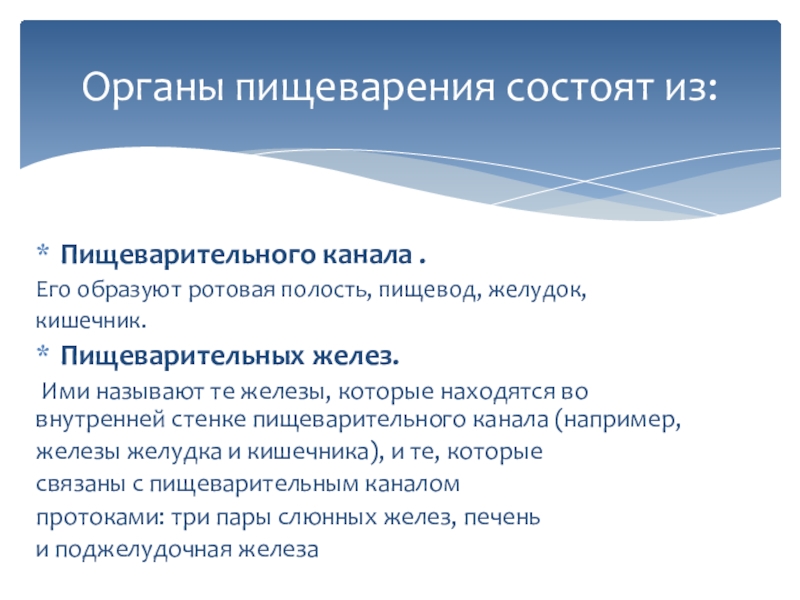 Органы пищеварения состоят из:

* Пищеварительного канала .

Его образуют ротовая полость, пищевод, желудок, кишечник.

* Пищеварительных желез.

Ими называют те железы, которые находятся во внутренней стенке пищеварительного канала (например, железы желудка и кишечника), и те, которые связаны с пищеварительным каналом протоками: три пары слюнных желез, печень и поджелудочная железа